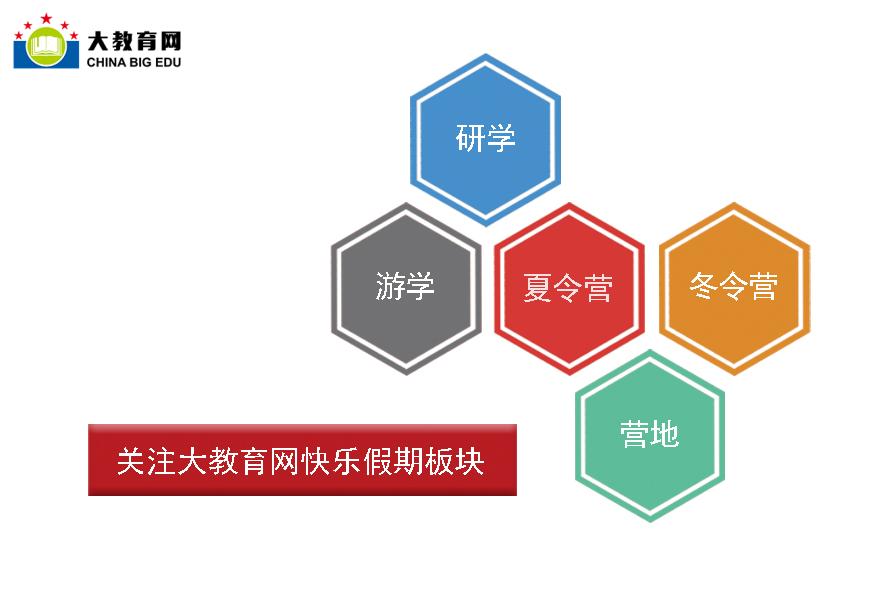 大教育网
CHINA BIG EDU

研学

游学

夏令营

冬令营

营地

关注大教育网快乐假期板块